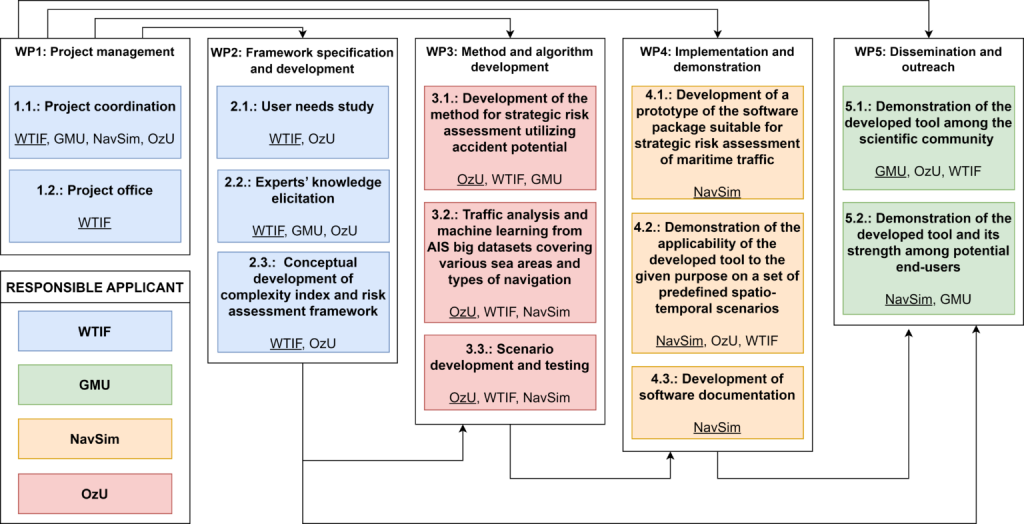 WP1: Project management

1.1.: Project coordination

WTIF, GMU, NavSim, OzU

1.2.: Project office

WTIF

RESPONSIBLE APPLICANT

WTIF

GMU

NavSim

OzU

WP2: Framework specification and development

2.1.: User needs study

WTIF, OzU

2.2.: Experts' knowledge elicitation

WTIF, GMU, OzU

2.3.: Conceptual development of complexity index and risk assessment framework

WTIF, OzU

WP3: Method and algorithm development

3.1.: Development of the method for strategic risk assessment utilizing accident potential

OzU, WTIF, GMU

3.2.: Traffic analysis and machine learning from AIS big datasets covering various sea areas and types of navigation

OzU, WTIF, NavSim

3.3.: Scenario development and testing

OzU, WTIF, NavSim

WP4: Implementation and demonstration

4.1.: Development of a prototype of the software package suitable for strategic risk assessment of maritime traffic

NavSim

4.2.: Demonstration of the applicability of the developed tool to the given purpose on a set of predefined spatio-temporal scenarios

NavSim, OzU, WTIF

4.3.: Development of software documentation

NavSim

WP5: Dissemination and outreach

5.1.: Demonstration of the developed tool among the scientific community

GMU, OzU, WTIF

5.2.: Demonstration of the developed tool and its strength among potential end-users

NavSim, GMU